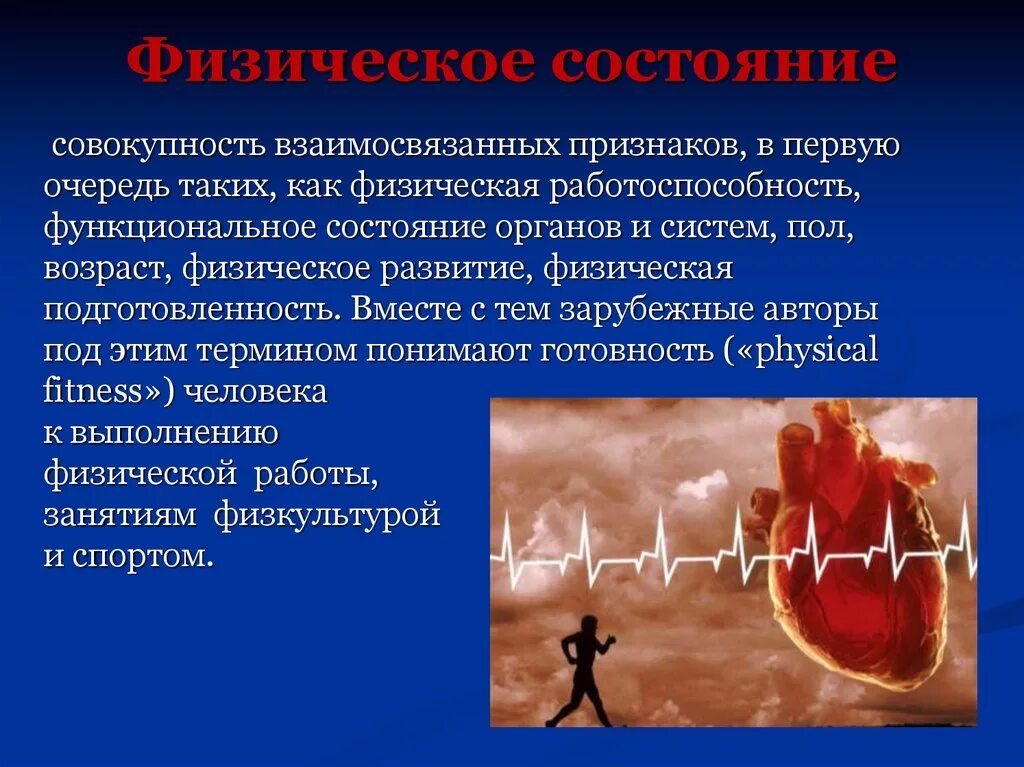 Физическое состояние

совокупность взаимосвязанных признаков, в первую очередь таких, как физическая работоспособность, функциональное состояние органов и систем, пол, возраст, физическое развитие, физическая подготовленность. Вместе с тем зарубежные авторы под этим термином понимают готовность («physical fitness») человека к выполнению физической работы, занятиям физкультурой и спортом.